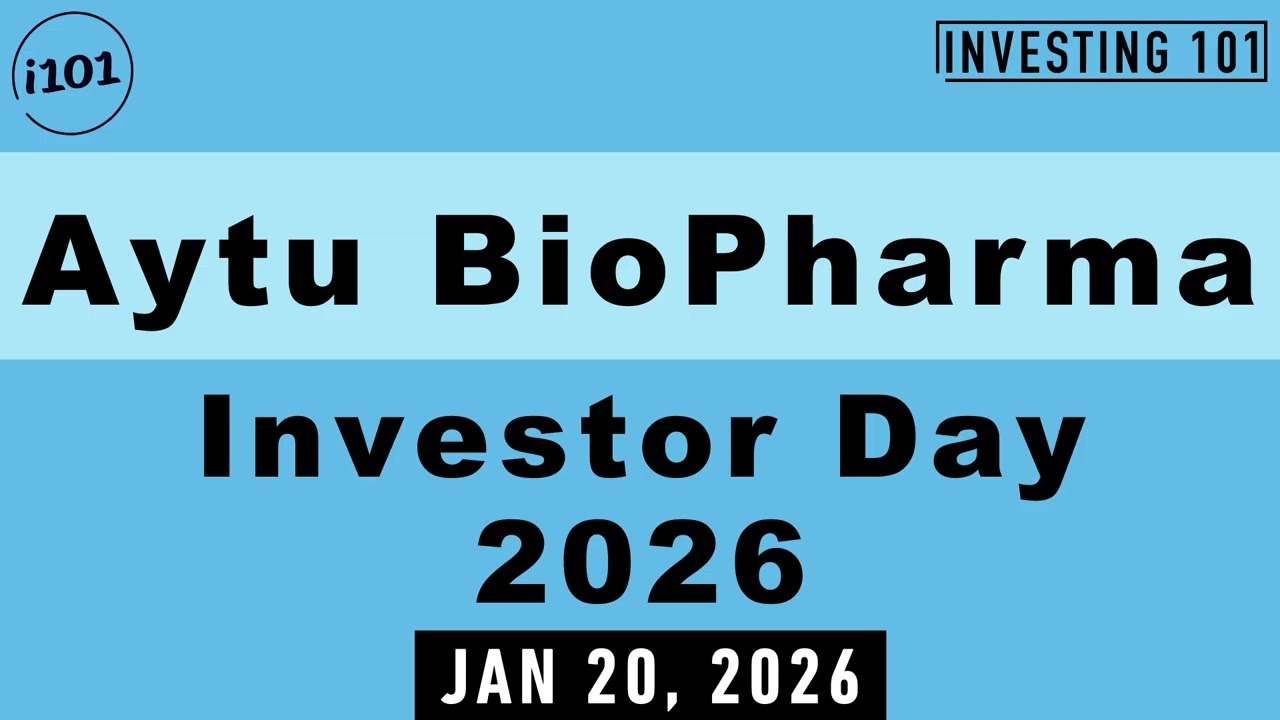 i101

INVESTING 101

Aytu BioPharma

Investor Day 2026

JAN 20, 2026